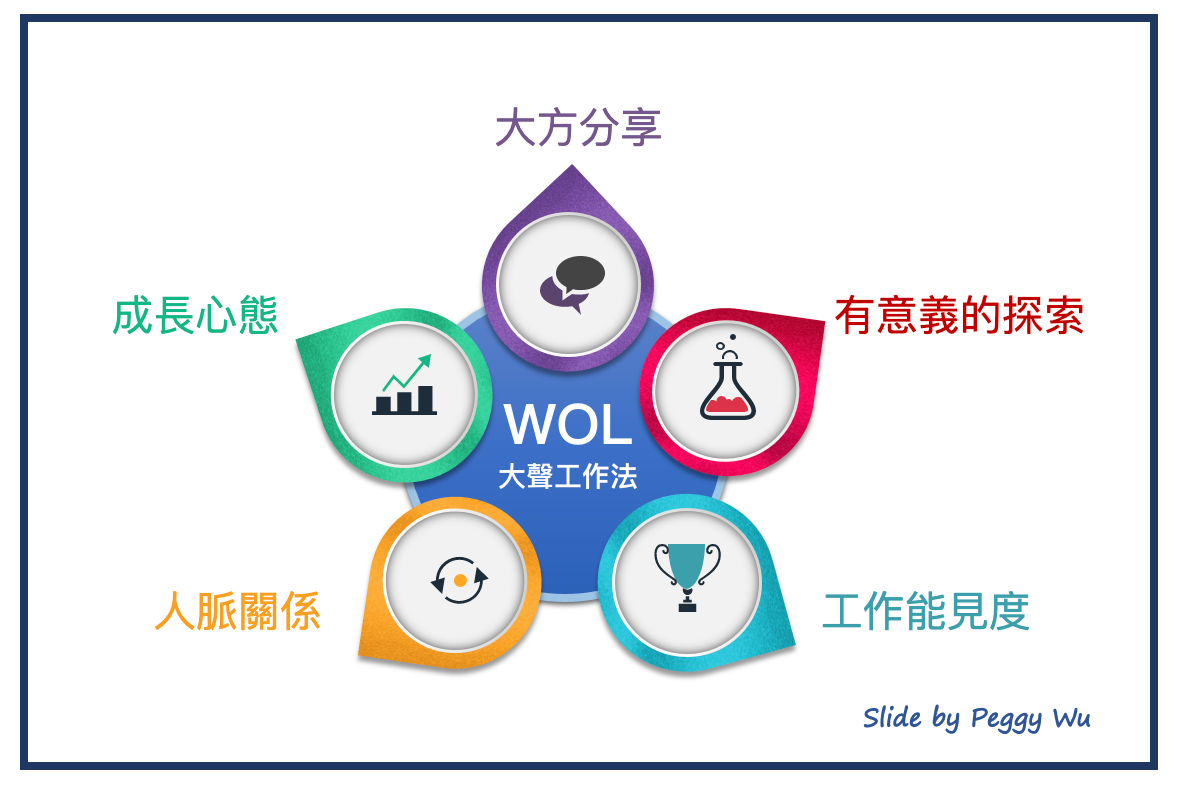 大方分享

成長心態

有意義的探索

WOL
大聲工作法

人脈關係

工作能見度

Slide by Peggy Wu